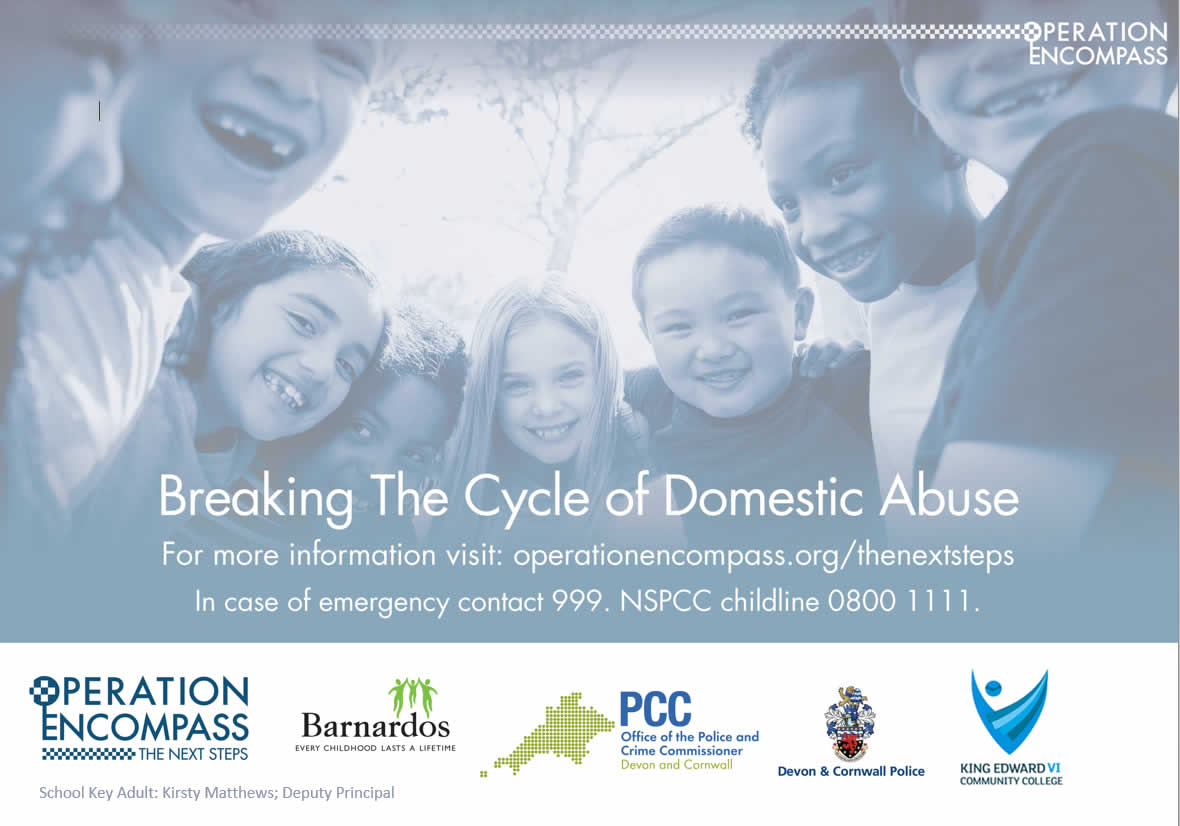 OPERATION ENCOMPASS

Breaking The Cycle of Domestic Abuse

For more information visit: operationencompass.org/thenextsteps

In case of emergency contact 999. NSPCC childline 0800 1111.

OPERATION ENCOMPASS THE NEXT STEPS

Barnardos EVERY CHILDHOOD LASTS A LIFETIME

PCC Office of the Police and Crime Commissioner Devon and Cornwall

Devon & Cornwall Police

KING EDWARD VI COMMUNITY COLLEGE

School Key Adult: Kirsty Matthews; Deputy Principal